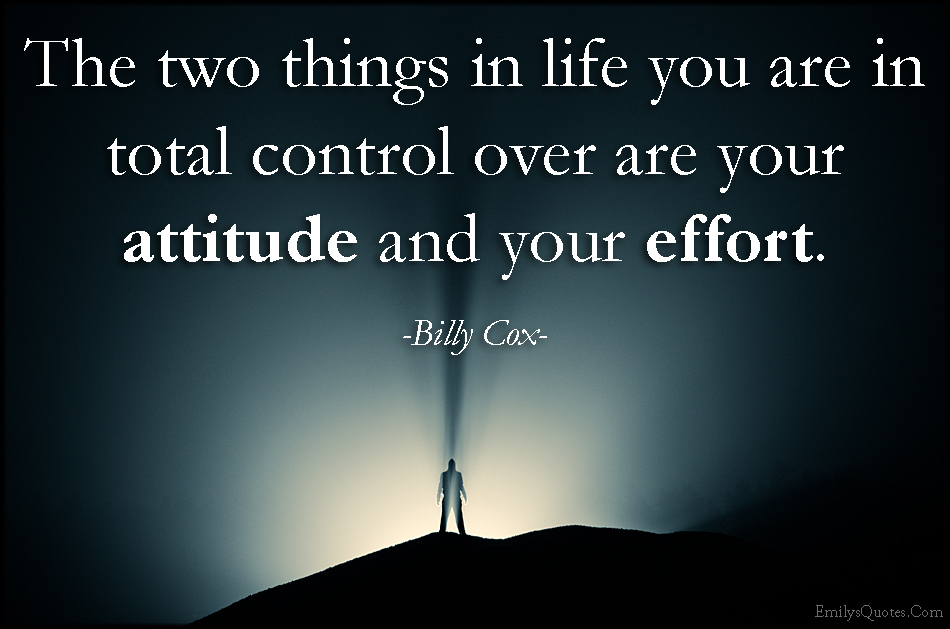 The two things in life you are in total control over are your attitude and your effort.

-Billy Cox-

EmilysQuotes.Com